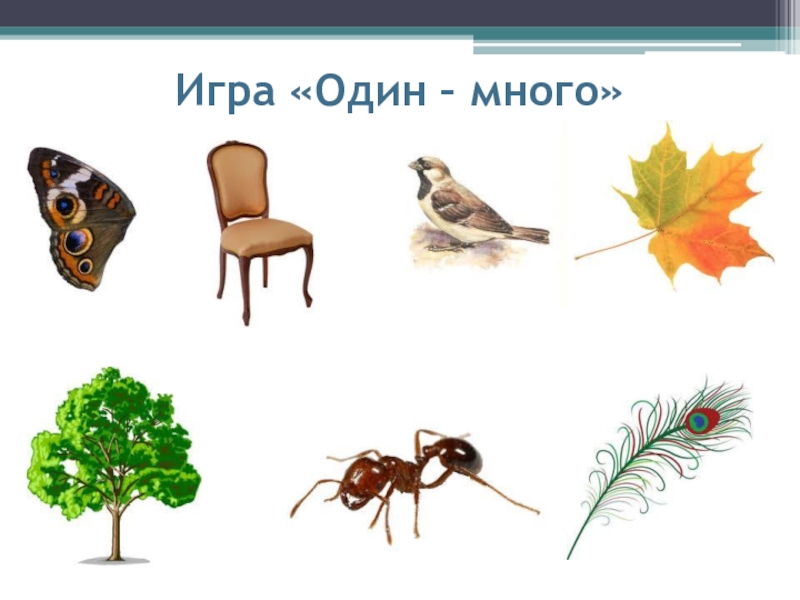 Игра «Один – много»